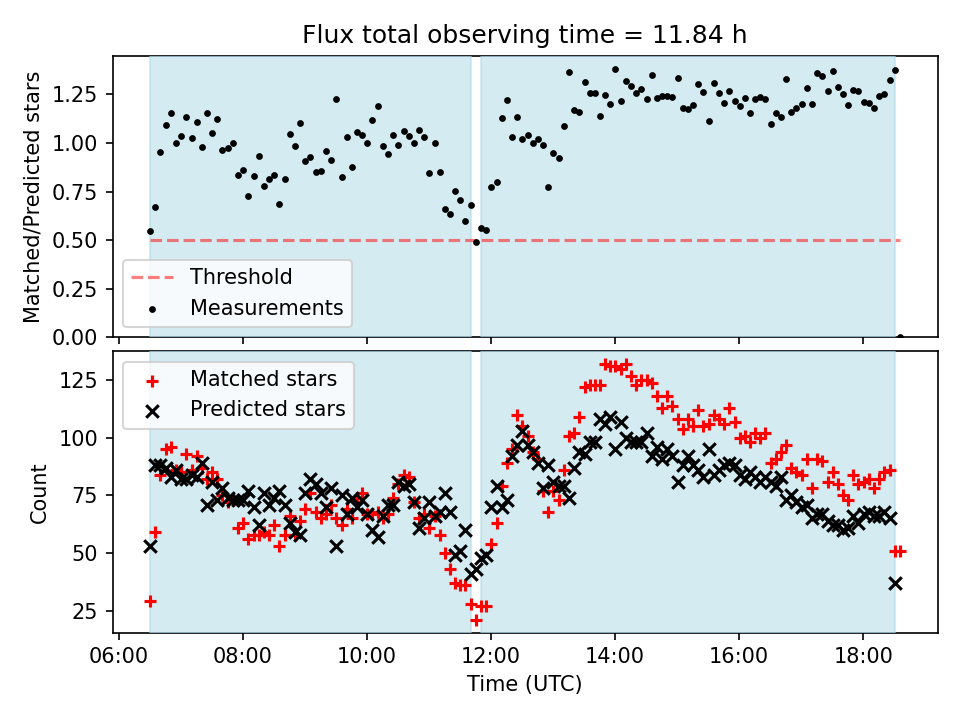 Flux total observing time = 11.84 h

Matched/Predicted stars

1.25
1.00
0.75
0.50
0.25
0.00

Threshold
Measurements

Count

125
100
75
50
25

Matched stars
Predicted stars

06:00 08:00 10:00 12:00 14:00 16:00 18:00

Time (UTC)